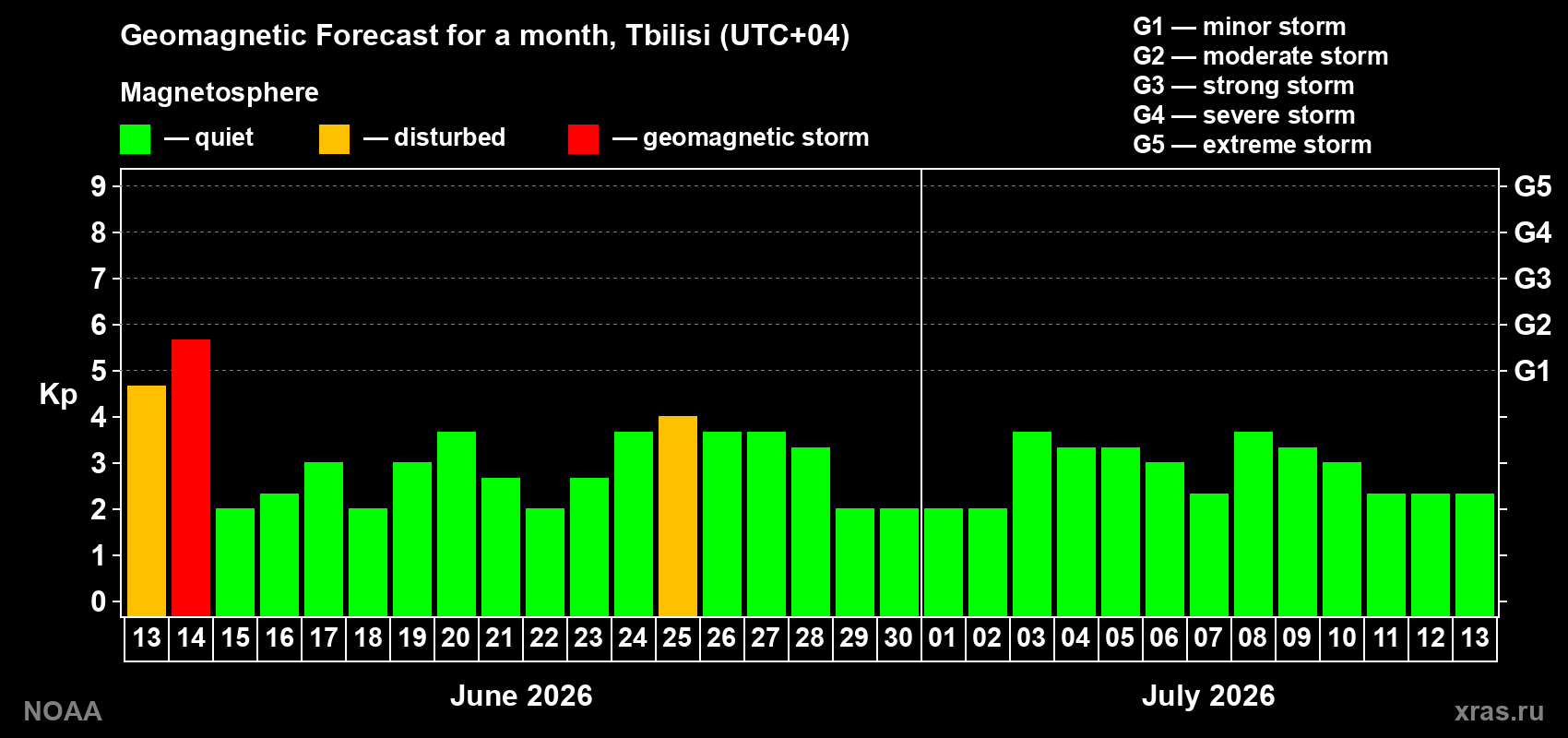 Geomagnetic Forecast for a month, Tbilisi (UTC+04)

Magnetosphere

— quiet — disturbed — geomagnetic storm

G1 — minor storm
G2 — moderate storm
G3 — strong storm
G4 — severe storm
G5 — extreme storm

Kp

9
8
7
6
5
4
3
2
1
0

G5
G4
G3
G2
G1

13 14 15 16 17 18 19 20 21 22 23 24 25 26 27 28 29 30 01 02 03 04 05 06 07 08 09 10 11 12 13

June 2026

July 2026

NOAA

xras.ru